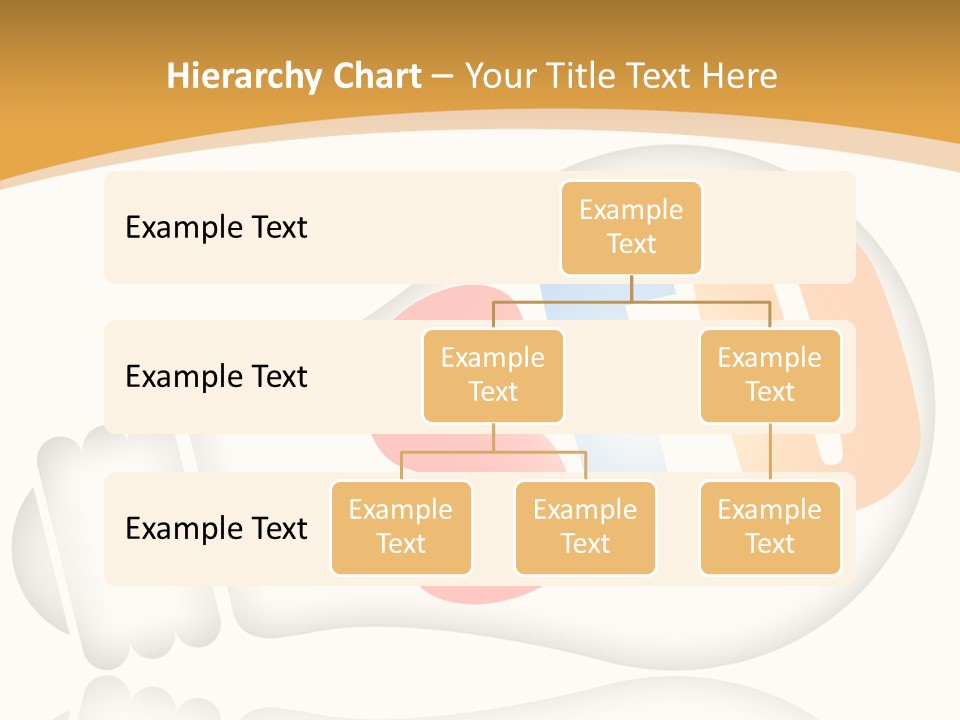 Hierarchy Chart – Your Title Text Here

Example Text

Example Text

Example Text

Example Text

Example Text

Example Text

Example Text

Example Text

Example Text